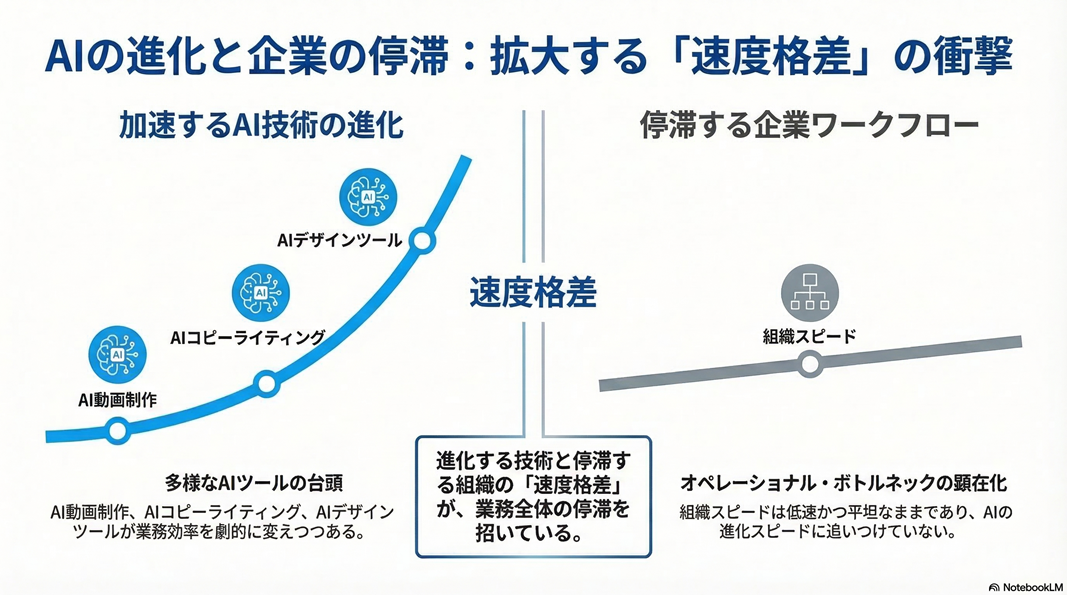 AIの進化と企業の停滞：拡大する「速度格差」の衝撃

加速するAI技術の進化

AI

AIデザインツール

AI

AIコピーライティング

AI

AI動画制作

多様なAIツールの台頭

AI動画制作、AIコピーライティング、AIデザインツールが業務効率を劇的に変えつつある。

速度格差

進化する技術と停滞する組織の「速度格差」が、業務全体の停滞を招いている。

停滞する企業ワークフロー

組織スピード

オペレーショナル・ボトルネックの顕在化

組織スピードは低速かつ平坦なままであり、AIの進化スピードに追いつけていない。

NotebookLM